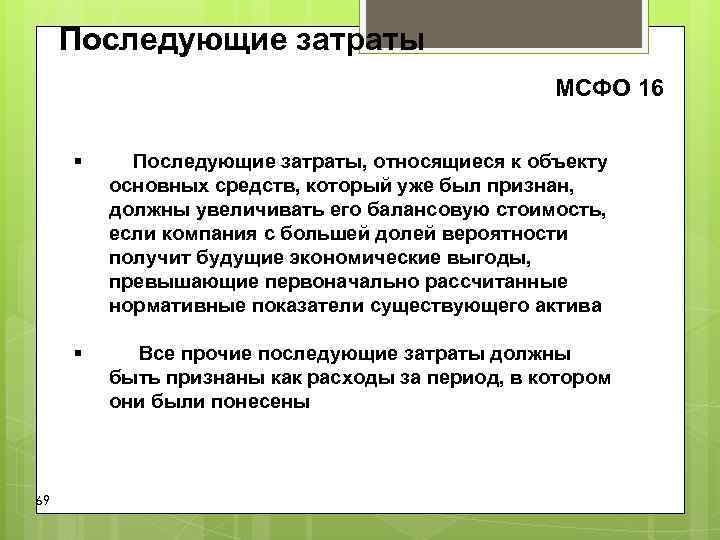 Последующие затраты

МСФО 16

▪ Последующие затраты, относящиеся к объекту основных средств, который уже был признан, должны увеличивать его балансовую стоимость, если компания с большей долей вероятности получит будущие экономические выгоды, превышающие первоначально рассчитанные нормативные показатели существующего актива

▪ Все прочие последующие затраты должны быть признаны как расходы за период, в котором они были понесены

69